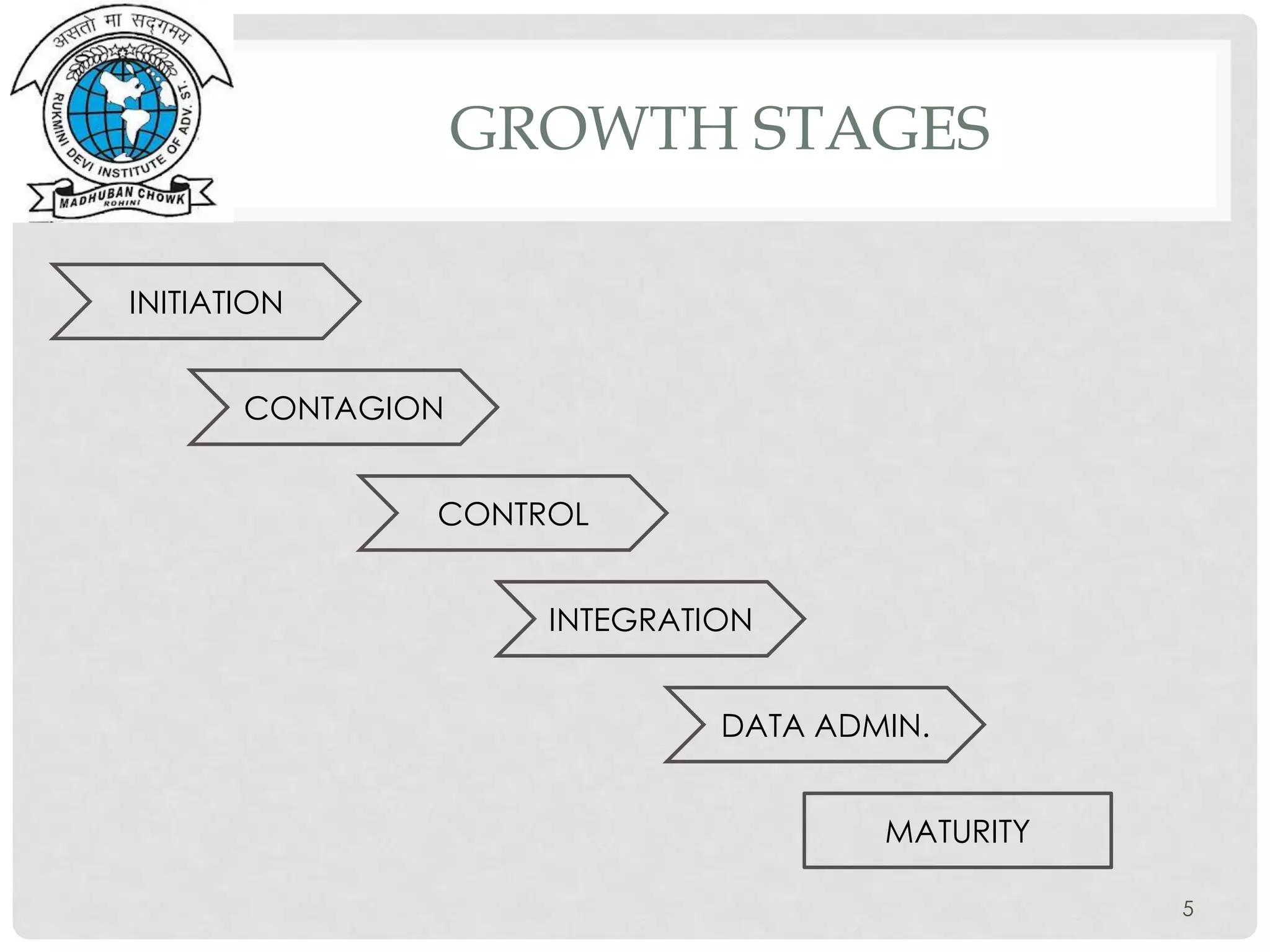 असतो मा सद्गमय
RUKMINI DEVI INSTITUTE OF ADV. ST.
MADHUBAN CHOWK
ROHINI

GROWTH STAGES

INITIATION

CONTAGION

CONTROL

INTEGRATION

DATA ADMIN.

MATURITY

5